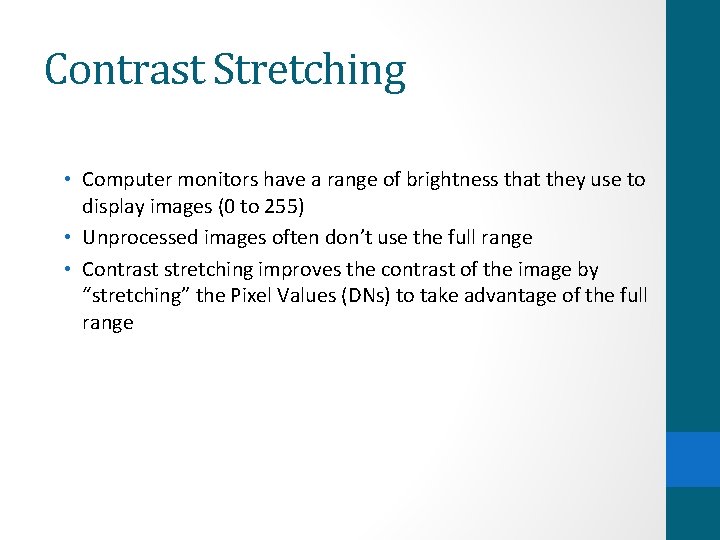 Contrast Stretching

• Computer monitors have a range of brightness that they use to display images (0 to 255)
• Unprocessed images often don’t use the full range
• Contrast stretching improves the contrast of the image by “stretching” the Pixel Values (DNs) to take advantage of the full range